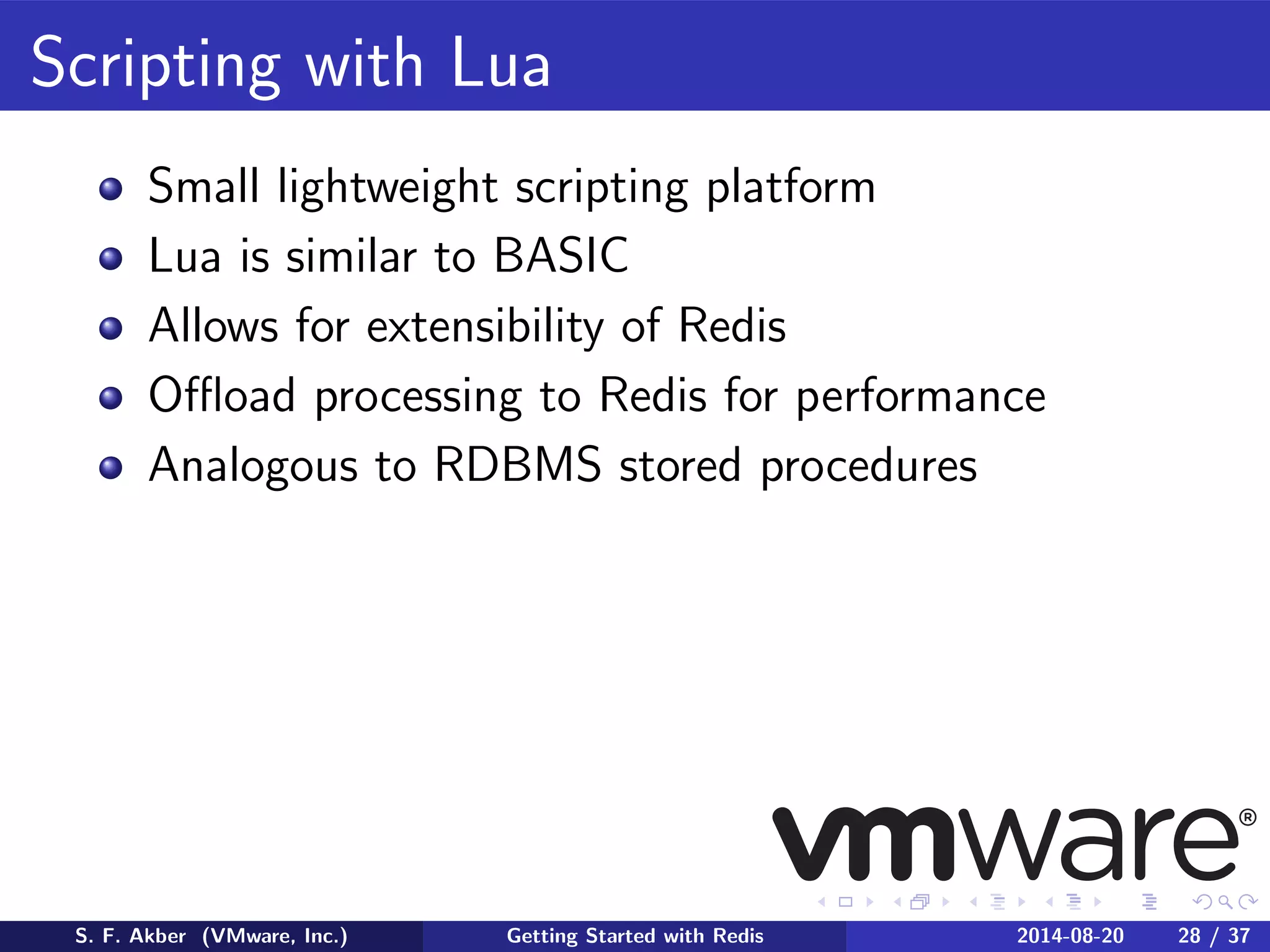 Scripting with Lua

- Small lightweight scripting platform
- Lua is similar to BASIC
- Allows for extensibility of Redis
- Offload processing to Redis for performance
- Analogous to RDBMS stored procedures

vmware®

S. F. Akber (VMware, Inc.) Getting Started with Redis 2014-08-20 28 / 37